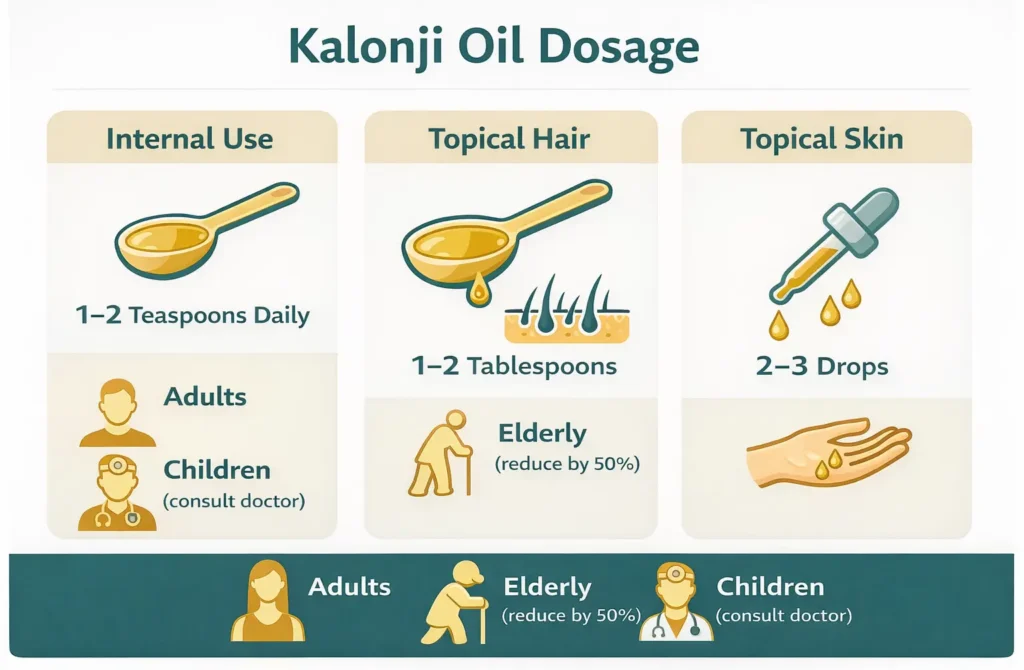 Kalonji Oil Dosage

Internal Use

1–2 Teaspoons Daily

Adults

Children
(consult doctor)

Topical Hair

1–2 Tablespoons

Elderly
(reduce by 50%)

Topical Skin

2–3 Drops

Adults

Elderly
(reduce by 50%)

Children
(consult doctor)